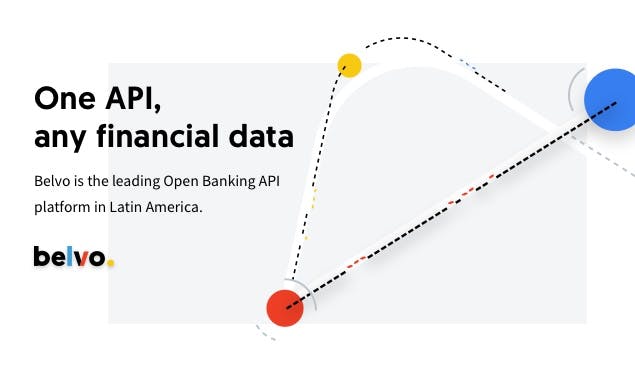 One API,
any financial data

Belvo is the leading Open Banking API platform in Latin America.

belvo.